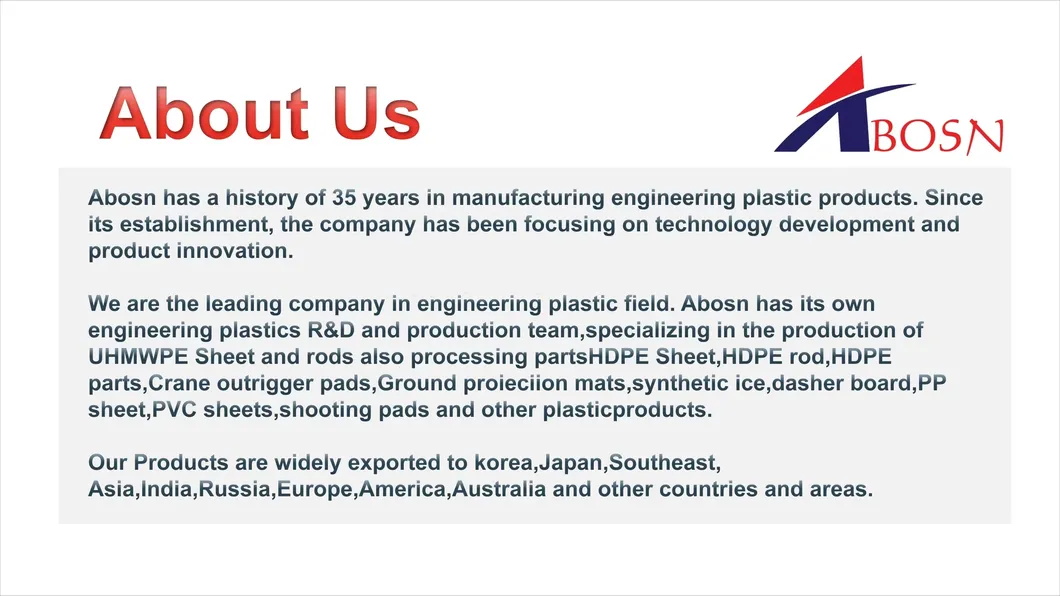 About Us

ABOSN

Abosn has a history of 35 years in manufacturing engineering plastic products. Since its establishment, the company has been focusing on technology development and product innovation.

We are the leading company in engineering plastic field. Abosn has its own engineering plastics R&D and production team,specializing in the production of UHMWPE Sheet and rods also processing partsHDPE Sheet,HDPE rod,HDPE parts,Crane outrigger pads,Ground proieciion mats,synthetic ice,dasher board,PP sheet,PVC sheets,shooting pads and other plasticproducts.

Our Products are widely exported to korea,Japan,Southeast, Asia,India,Russia,Europe,America,Australia and other countries and areas.